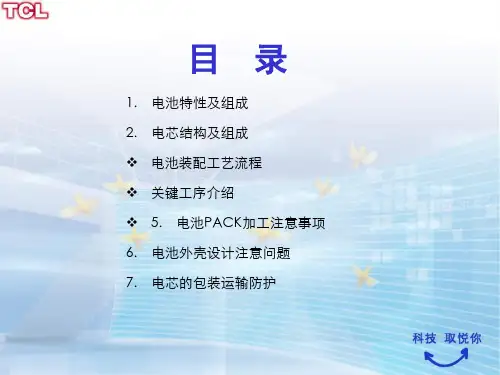 TCL

目 录

1. 电池特性及组成

2. 电芯结构及组成

❖ 电池装配工艺流程

❖ 关键工序介绍

❖ 5. 电池PACK加工注意事项

6. 电池外壳设计注意问题

7. 电芯的包装运输防护

科技 取悦你